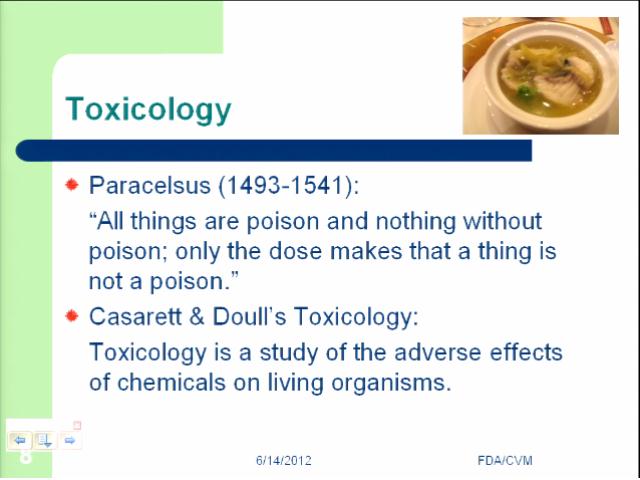 Toxicology

Paracelsus (1493-1541):

"All things are poison and nothing without poison; only the dose makes that a thing is not a poison."

Casarett & Doull's Toxicology:

Toxicology is a study of the adverse effects of chemicals on living organisms.

8

6/14/2012

FDA/CVM